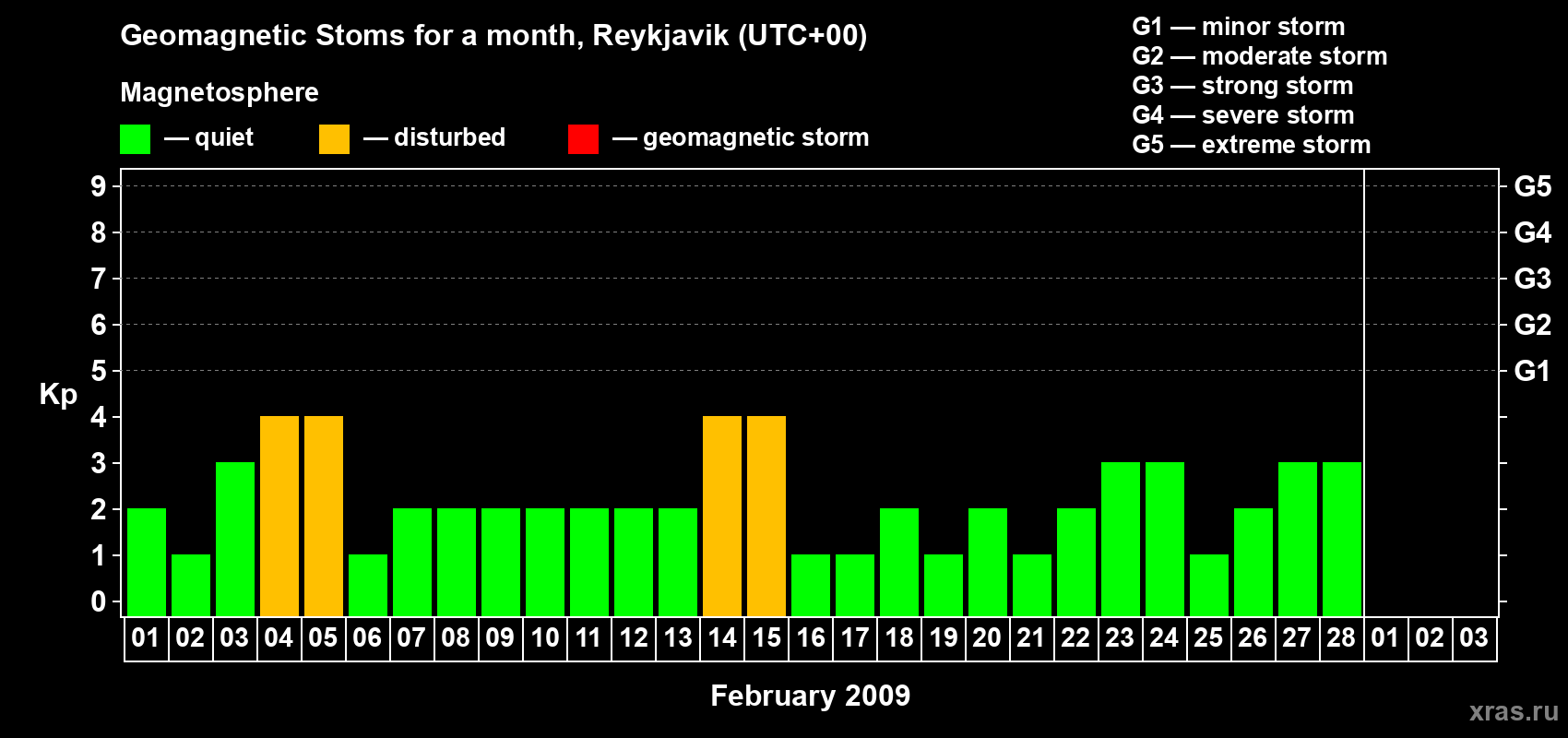 Geomagnetic Stoms for a month, Reykjavik (UTC+00)

Magnetosphere

— quiet — disturbed — geomagnetic storm

G1 — minor storm
G2 — moderate storm
G3 — strong storm
G4 — severe storm
G5 — extreme storm

Kp

9 8 7 6 5 4 3 2 1 0

G5 G4 G3 G2 G1

01 02 03 04 05 06 07 08 09 10 11 12 13 14 15 16 17 18 19 20 21 22 23 24 25 26 27 28 01 02 03

February 2009

xras.ru